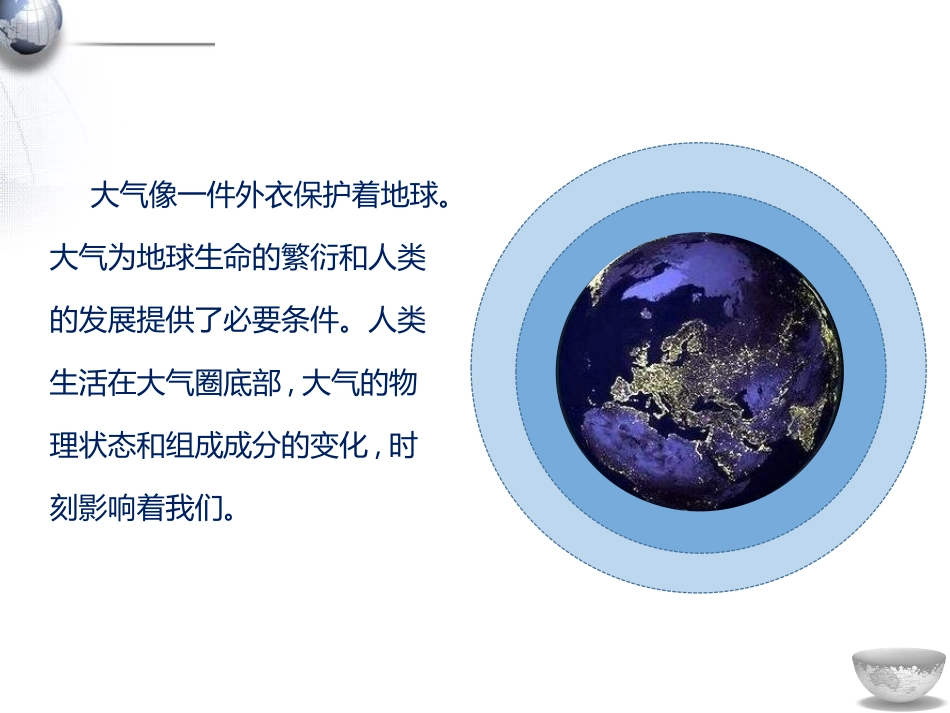 大气像一件外衣保护着地球。大气为地球生命的繁衍和人类的发展提供了必要条件。人类生活在大气圈底部，大气的物理状态和组成成分的变化，时刻影响着我们。